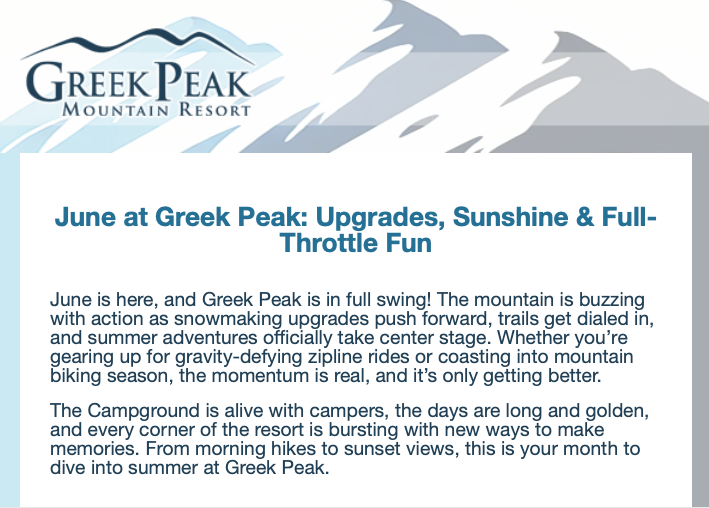 GREEK PEAK
MOUNTAIN RESORT

June at Greek Peak: Upgrades, Sunshine & Full-Throttle Fun

June is here, and Greek Peak is in full swing! The mountain is buzzing with action as snowmaking upgrades push forward, trails get dialed in, and summer adventures officially take center stage. Whether you're gearing up for gravity-defying zipline rides or coasting into mountain biking season, the momentum is real, and it's only getting better.

The Campground is alive with campers, the days are long and golden, and every corner of the resort is bursting with new ways to make memories. From morning hikes to sunset views, this is your month to dive into summer at Greek Peak.